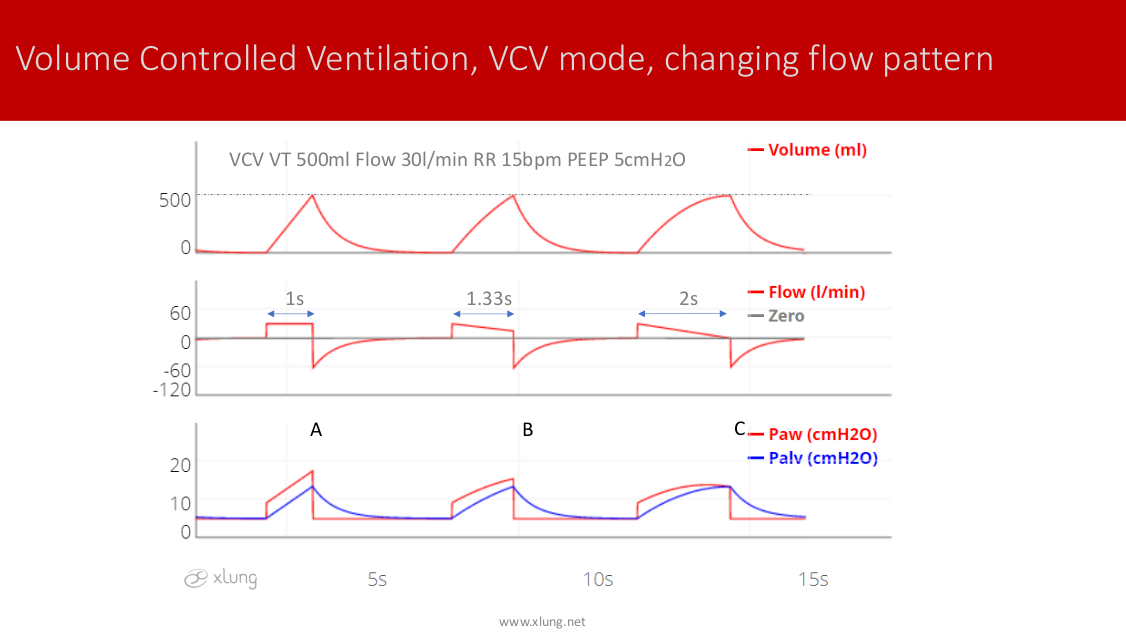 Volume Controlled Ventilation, VCV mode, changing flow pattern

VCV VT 500ml Flow 30l/min RR 15bpm PEEP 5cmH2O

Volume (ml)

500

0

1s

1.33s

2s

Flow (l/min)

Zero

60

0

-60

-120

A

B

C

Paw (cmH2O)

Palv (cmH2O)

20

10

0

xlung

5s

10s

15s

www.xlung.net